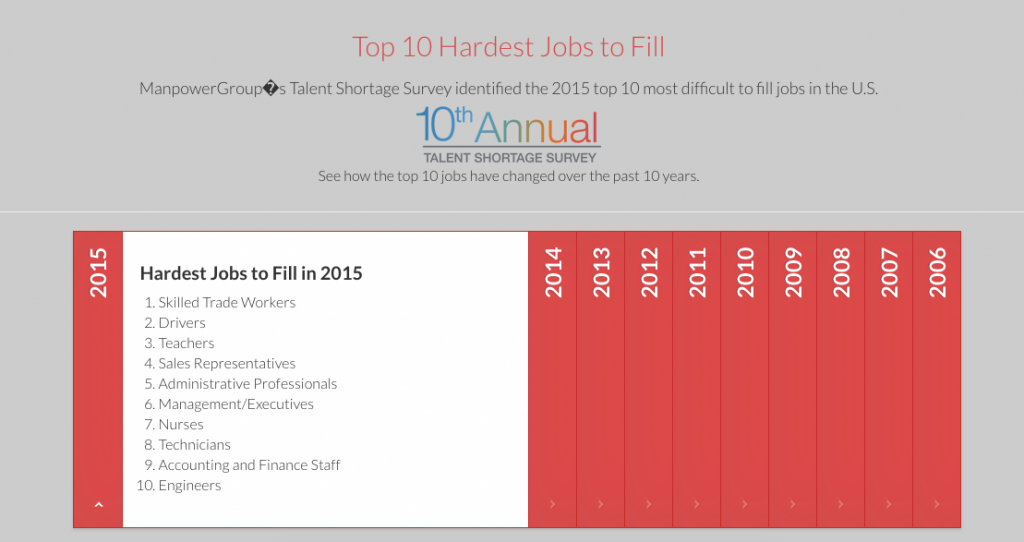 Top 10 Hardest Jobs to Fill

ManpowerGroup�s Talent Shortage Survey identified the 2015 top 10 most difficult to fill jobs in the U.S.

10th Annual
TALENT SHORTAGE SURVEY

See how the top 10 jobs have changed over the past 10 years.

2015

Hardest Jobs to Fill in 2015

1. Skilled Trade Workers
2. Drivers
3. Teachers
4. Sales Representatives
5. Administrative Professionals
6. Management/Executives
7. Nurses
8. Technicians
9. Accounting and Finance Staff
10. Engineers

2014
2013
2012
2011
2010
2009
2008
2007
2006